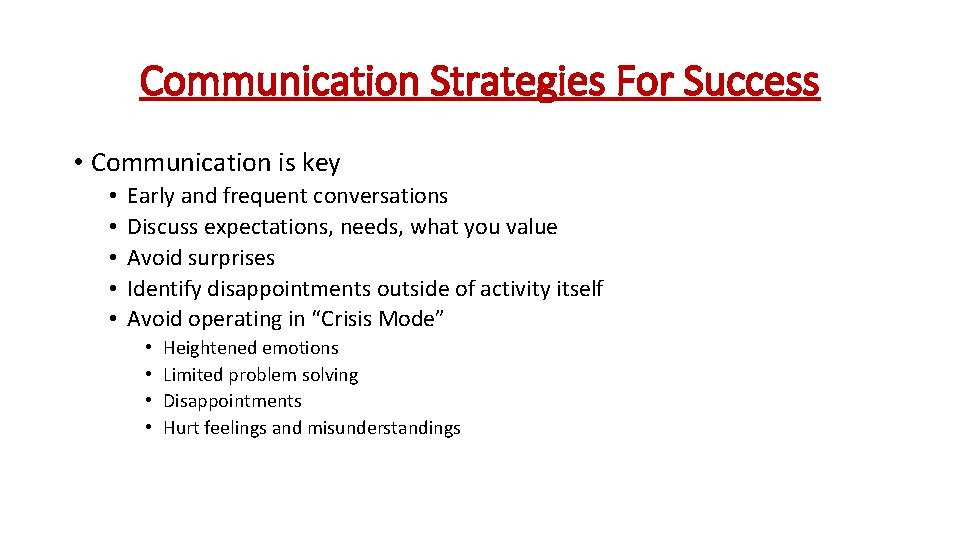 Communication Strategies For Success

• Communication is key
  • Early and frequent conversations
  • Discuss expectations, needs, what you value
  • Avoid surprises
  • Identify disappointments outside of activity itself
  • Avoid operating in “Crisis Mode”
    • Heightened emotions
    • Limited problem solving
    • Disappointments
    • Hurt feelings and misunderstandings